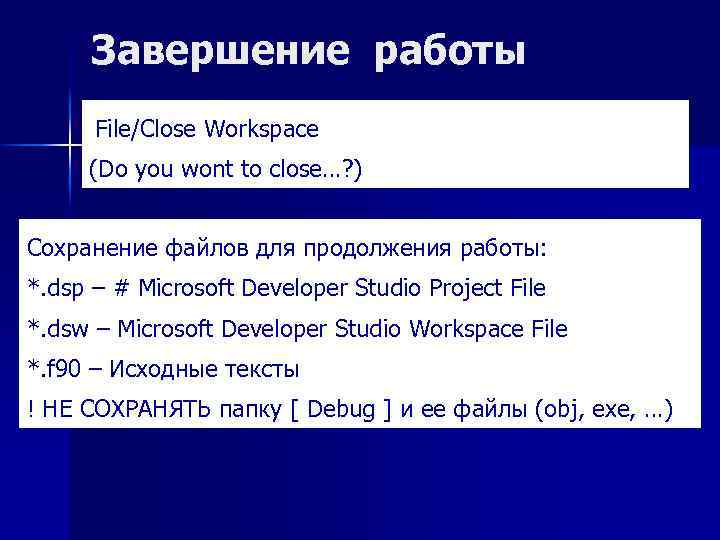 Завершение работы

File/Close Workspace
(Do you wont to close…?)

Сохранение файлов для продолжения работы:
*.dsp – # Microsoft Developer Studio Project File
*.dsw – Microsoft Developer Studio Workspace File
*.f90 – Исходные тексты
! НЕ СОХРАНЯТЬ папку [ Debug ] и ее файлы (obj, exe, …)